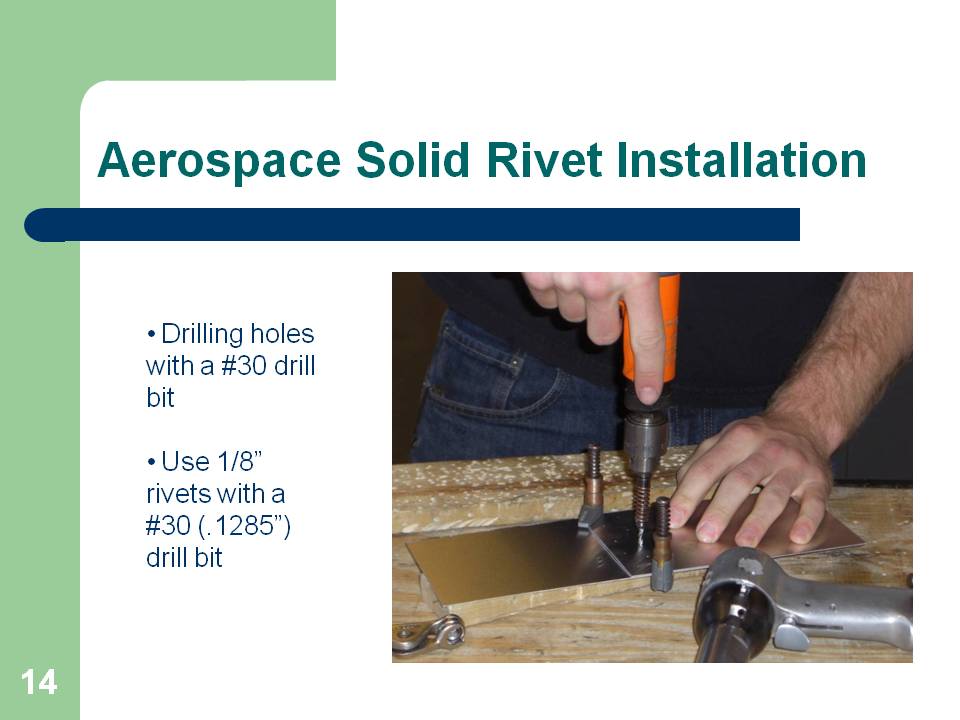 Aerospace Solid Rivet Installation

• Drilling holes with a #30 drill bit

• Use 1/8” rivets with a #30 (.1285”) drill bit

14